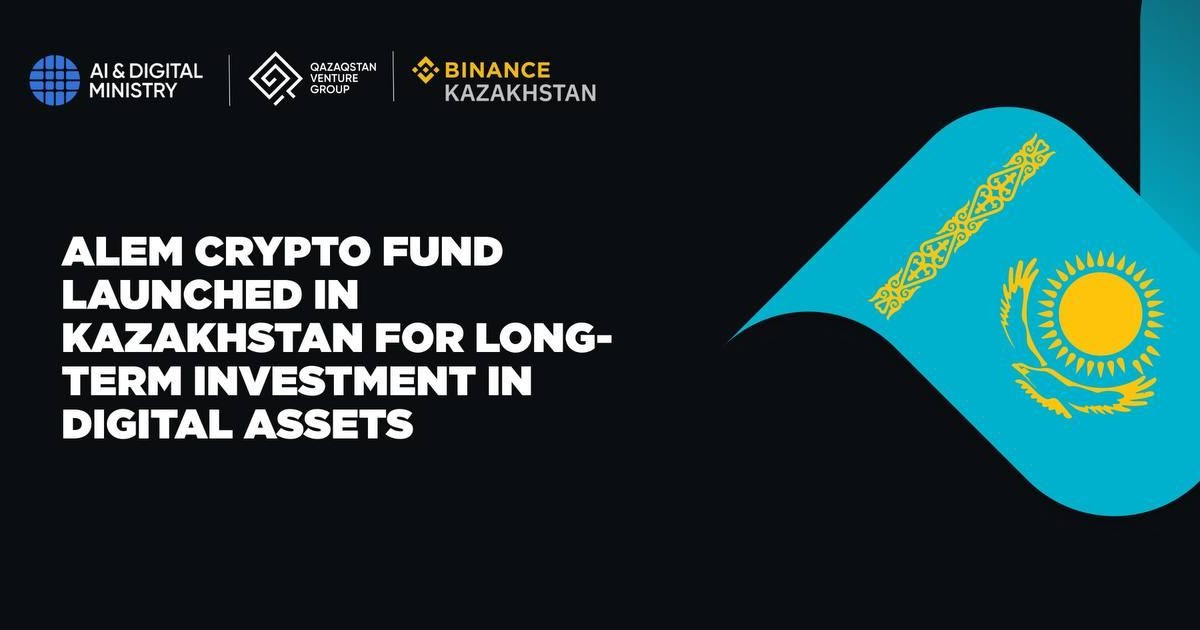 AI & DIGITAL MINISTRY

QAZAQSTAN VENTURE GROUP

BINANCE KAZAKHSTAN

ALEM CRYPTO FUND LAUNCHED IN KAZAKHSTAN FOR LONG-TERM INVESTMENT IN DIGITAL ASSETS